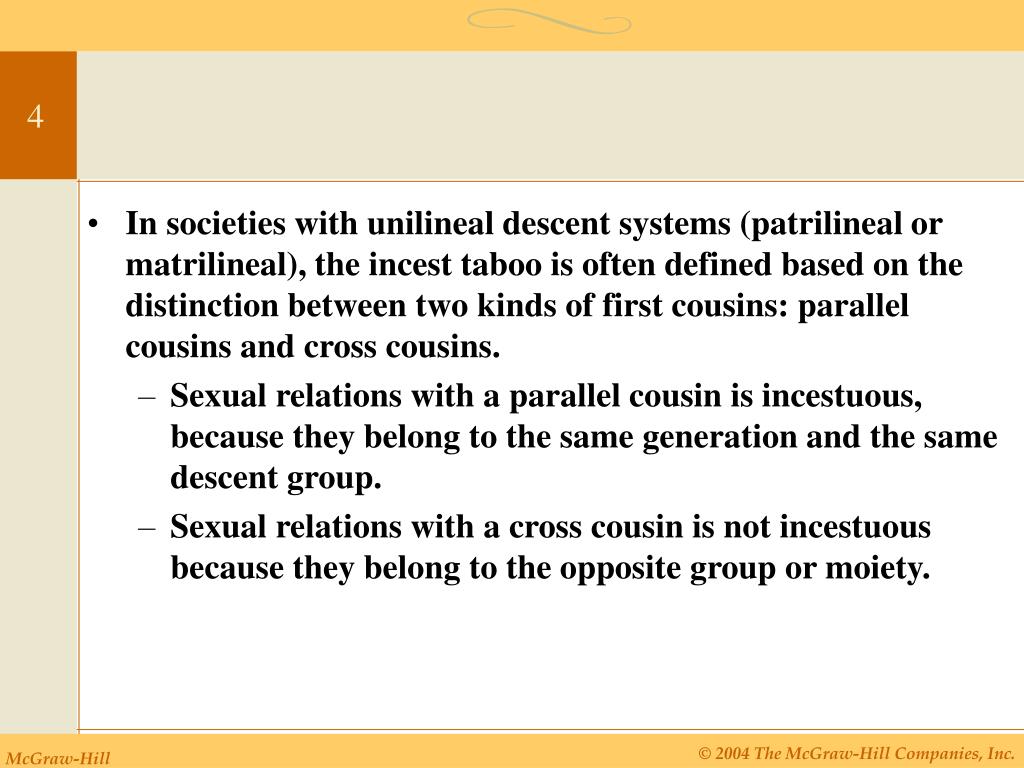 4

• In societies with unilineal descent systems (patrilineal or matrilineal), the incest taboo is often defined based on the distinction between two kinds of first cousins: parallel cousins and cross cousins.
– Sexual relations with a parallel cousin is incestuous, because they belong to the same generation and the same descent group.
– Sexual relations with a cross cousin is not incestuous because they belong to the opposite group or moiety.

McGraw-Hill

© 2004 The McGraw-Hill Companies, Inc.